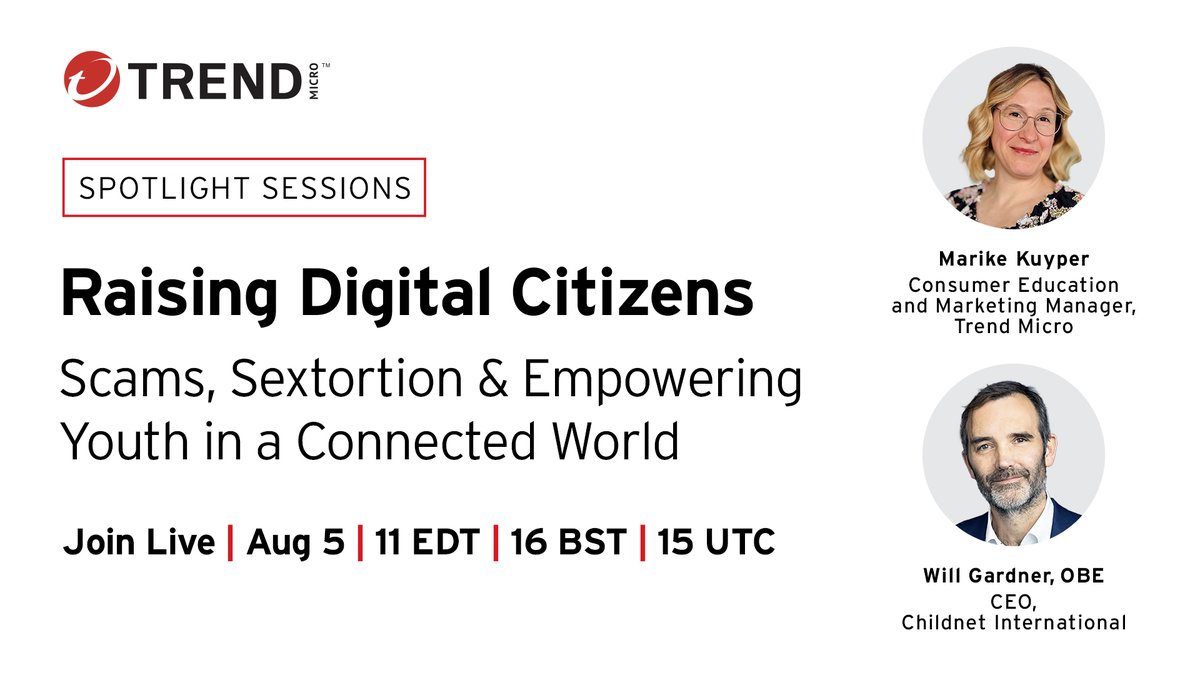 TREND MICRO™

SPOTLIGHT SESSIONS

Raising Digital Citizens

Scams, Sextortion & Empowering Youth in a Connected World

Join Live | Aug 5 | 11 EDT | 16 BST | 15 UTC

Marike Kuyper
Consumer Education and Marketing Manager, Trend Micro

Will Gardner, OBE
CEO, Childnet International